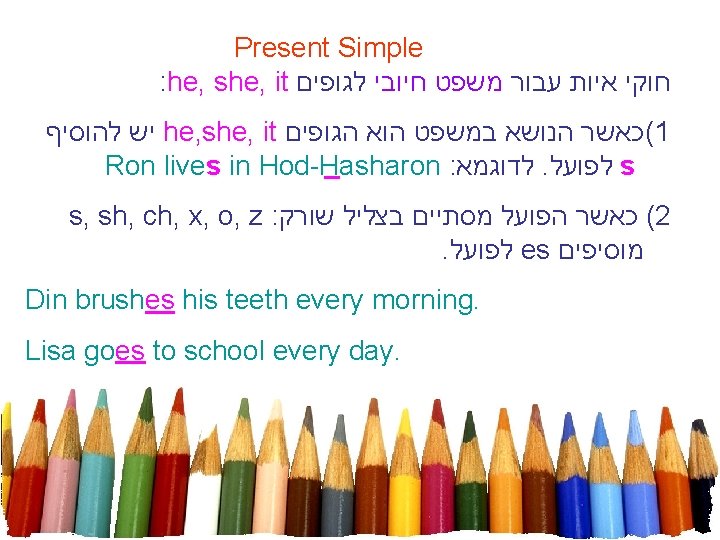 Present Simple
חוקי איות עבור משפט חיובי לגופים he, she, it:

1)כאשר הנושא במשפט הוא הגופים he,she, it יש להוסיף s לפועל. לדוגמא: Ron lives in Hod-Hasharon

2) כאשר הפועל מסתיים בצליל שורק: s, sh, ch, x, o, z מוסיפים es לפועל.

Din brushes his teeth every morning.

Lisa goes to school every day.